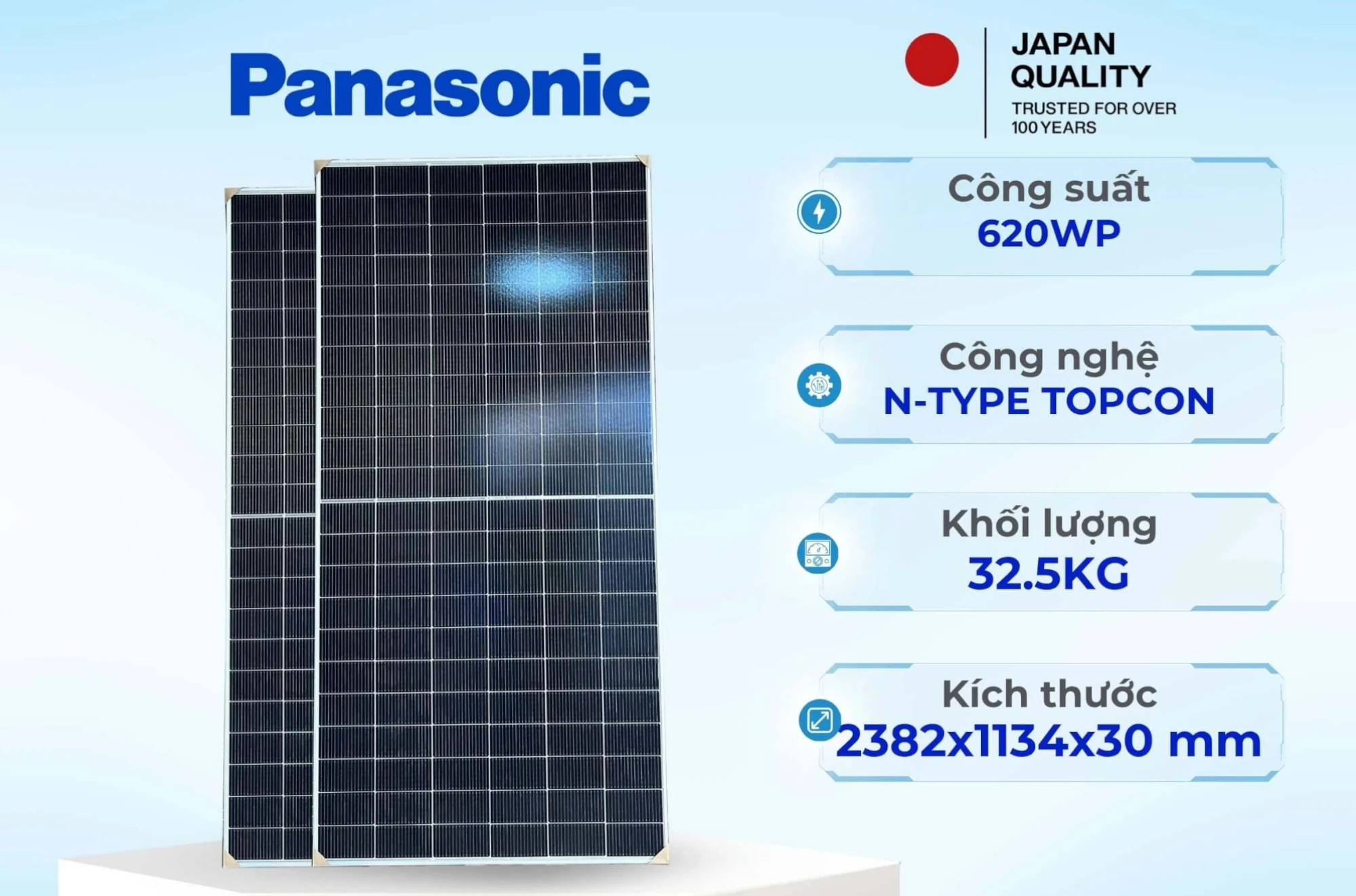 Panasonic

JAPAN QUALITY
TRUSTED FOR OVER 100 YEARS

Công suất
620WP

Công nghệ
N-TYPE TOPCON

Khối lượng
32.5KG

Kích thước
2382x1134x30 mm